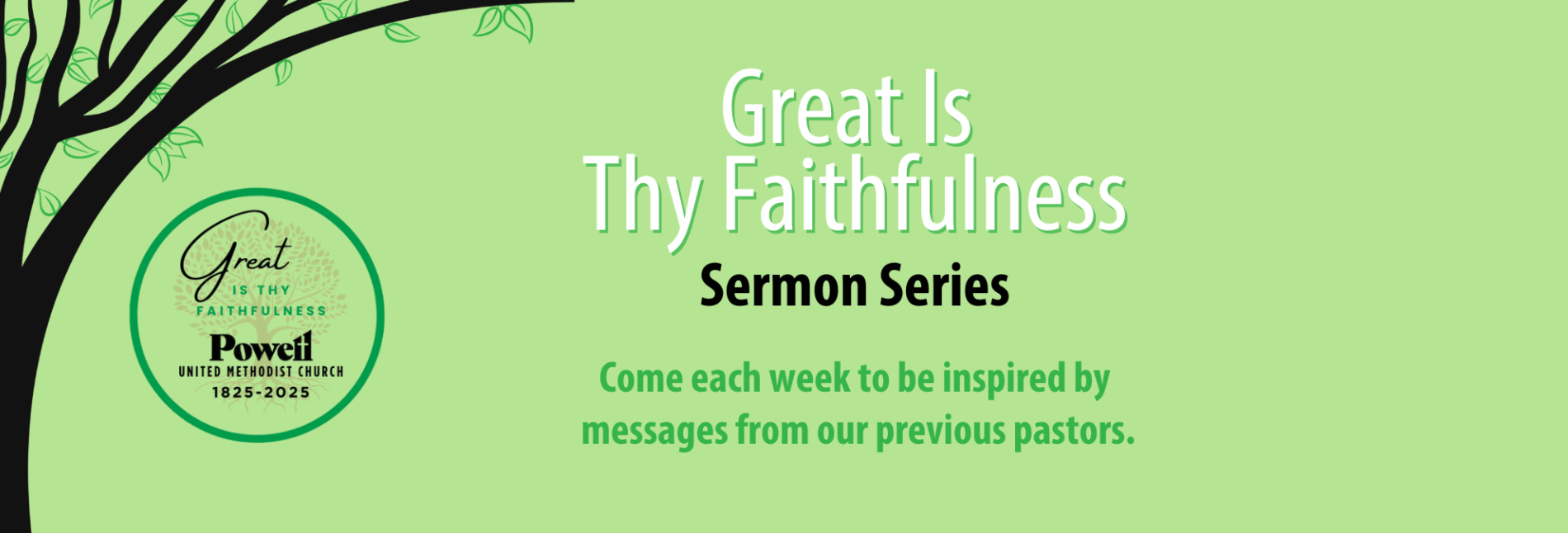 Great
IS THY
FAITHFULNESS
Powell
UNITED METHODIST CHURCH
1825-2025

Great Is Thy Faithfulness
Sermon Series

Come each week to be inspired by messages from our previous pastors.